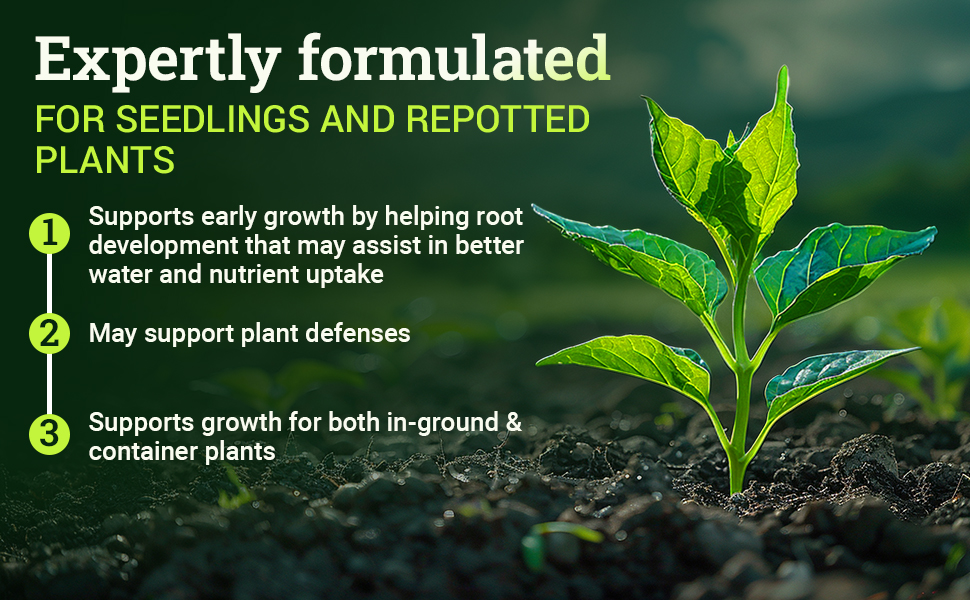 Expertly formulated

FOR SEEDLINGS AND REPOTTED PLANTS

1 Supports early growth by helping root development that may assist in better water and nutrient uptake

2 May support plant defenses

3 Supports growth for both in-ground & container plants